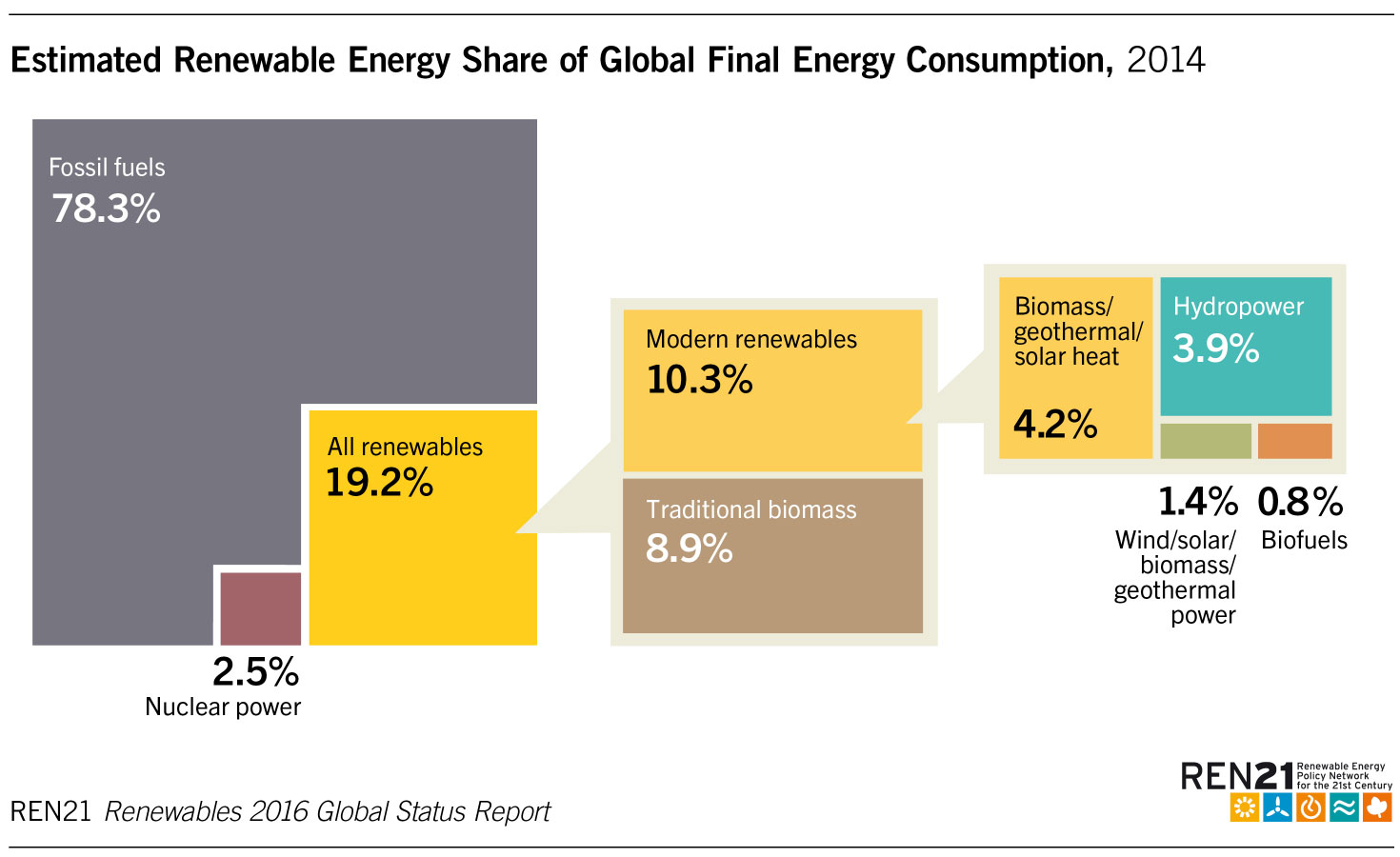 Estimated Renewable Energy Share of Global Final Energy Consumption, 2014

Fossil fuels
78.3%

All renewables
19.2%

2.5%
Nuclear power

Modern renewables
10.3%

Traditional biomass
8.9%

Biomass/ geothermal/ solar heat

4.2%

Hydropower
3.9%

1.4%
Wind/solar/ biomass/ geothermal power

0.8%
Biofuels

REN21 Renewables 2016 Global Status Report

REN21 Renewable Energy Policy Network for the 21st Century